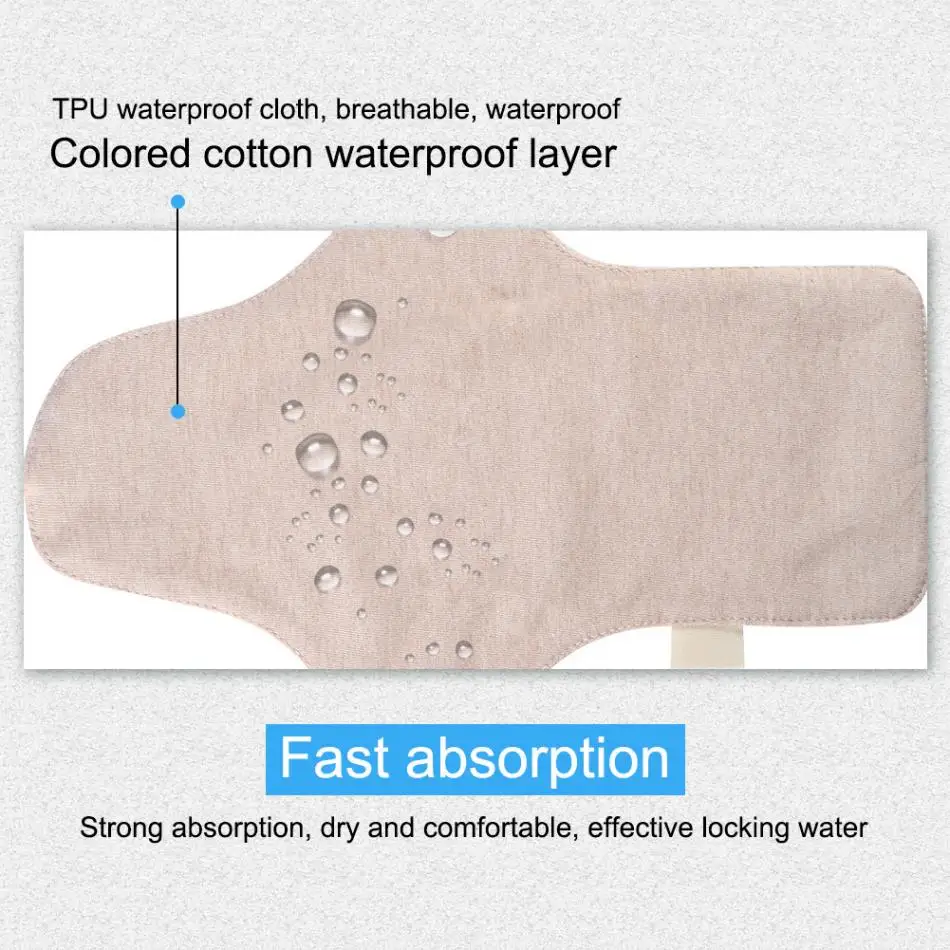 TPU waterproof cloth, breathable, waterproof

Colored cotton waterproof layer

Fast absorption

Strong absorption, dry and comfortable, effective locking water